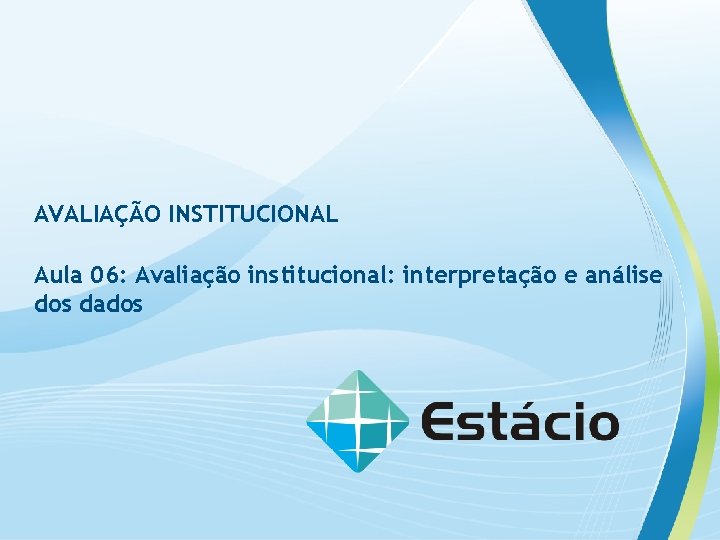 AVALIAÇÃO INSTITUCIONAL

Aula 06: Avaliação institucional: interpretação e análise dos dados

Estácio